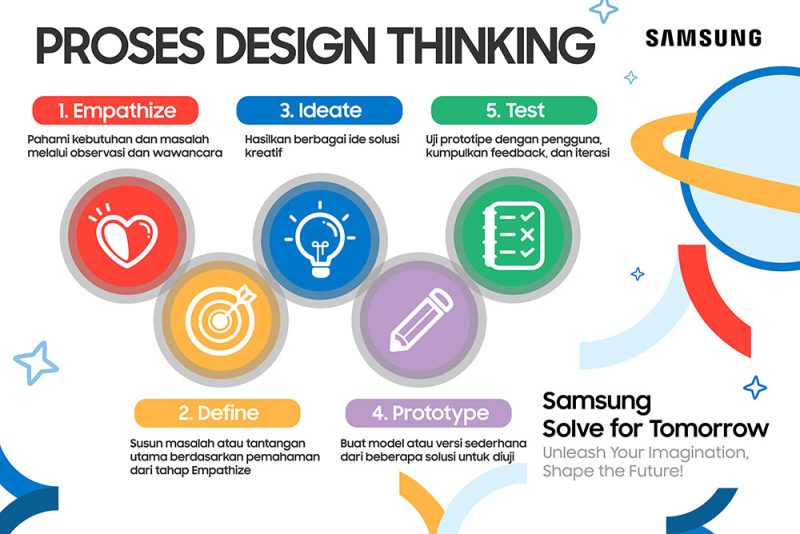 PROSES DESIGN THINKING

SAMSUNG

1. Empathize

Pahami kebutuhan dan masalah melalui observasi dan wawancara

3. Ideate

Hasilkan berbagai ide solusi kreatif

5. Test

Uji prototipe dengan pengguna, kumpulkan feedback, dan iterasi

2. Define

Susun masalah atau tantangan utama berdasarkan pemahaman dari tahap Empathize

4. Prototype

Buat model atau versi sederhana dari beberapa solusi untuk diuji

Samsung Solve for Tomorrow

Unleash Your Imagination, Shape the Future!